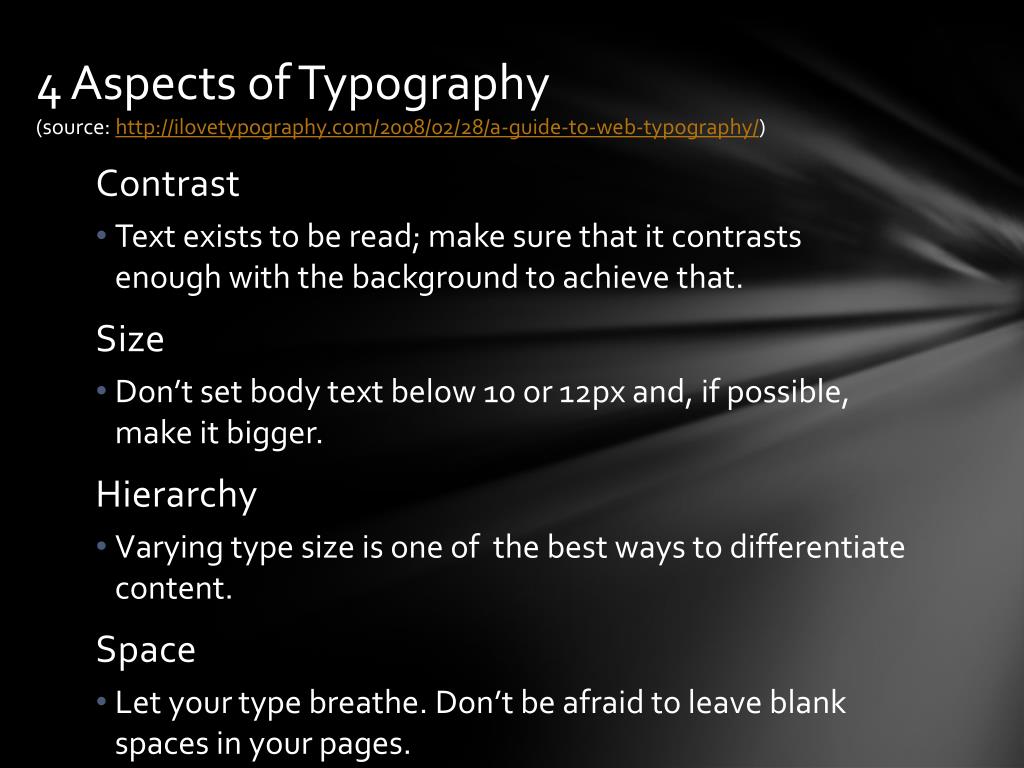 4 Aspects of Typography
(source: http://ilovetypography.com/2008/02/28/a-guide-to-web-typography/)

Contrast

• Text exists to be read; make sure that it contrasts enough with the background to achieve that.

Size

• Don't set body text below 10 or 12px and, if possible, make it bigger.

Hierarchy

• Varying type size is one of the best ways to differentiate content.

Space

• Let your type breathe. Don't be afraid to leave blank spaces in your pages.